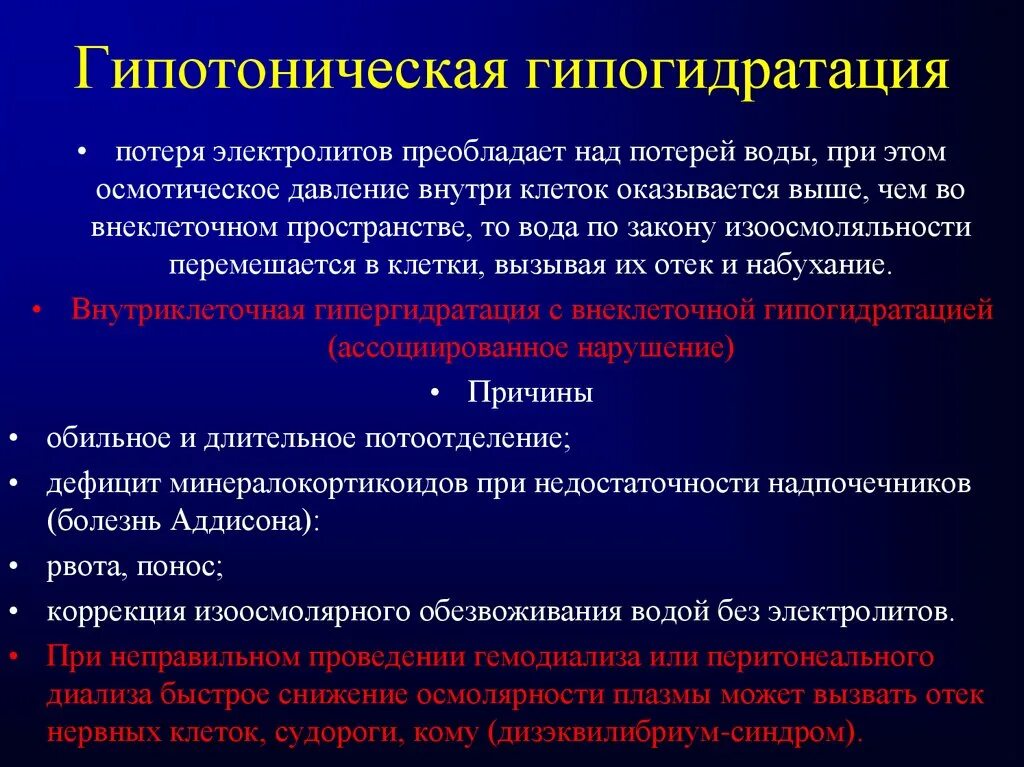 Гипотоническая гипогидратация

• потеря электролитов преобладает над потерей воды, при этом осмотическое давление внутри клеток оказывается выше, чем во внеклеточном пространстве, то вода по закону изоосмоляльности перемешается в клетки, вызывая их отек и набухание.

• Внутриклеточная гипергидратация с внеклеточной гипогидратацией (ассоциированное нарушение)

• Причины

• обильное и длительное потоотделение;

• дефицит минералокортикоидов при недостаточности надпочечников (болезнь Аддисона):

• рвота, понос;

• коррекция изоосмолярного обезвоживания водой без электролитов.

• При неправильном проведении гемодиализа или перитонеального диализа быстрое снижение осмолярности плазмы может вызвать отек нервных клеток, судороги, кому (дизэквилибриум-синдром).